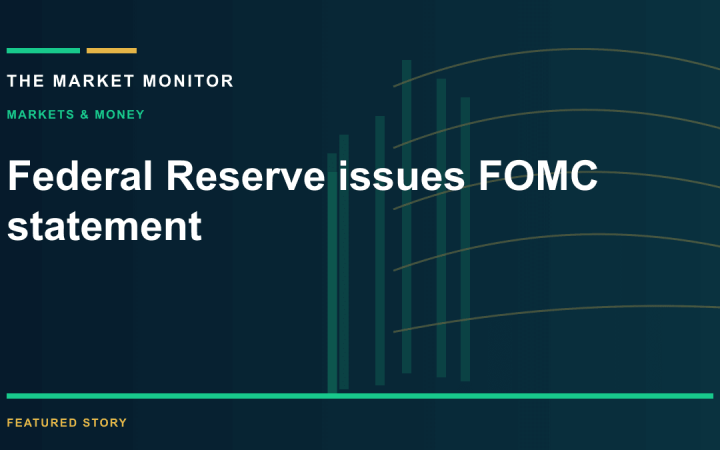 THE MARKET MONITOR

MARKETS & MONEY

Federal Reserve issues FOMC statement

FEATURED STORY